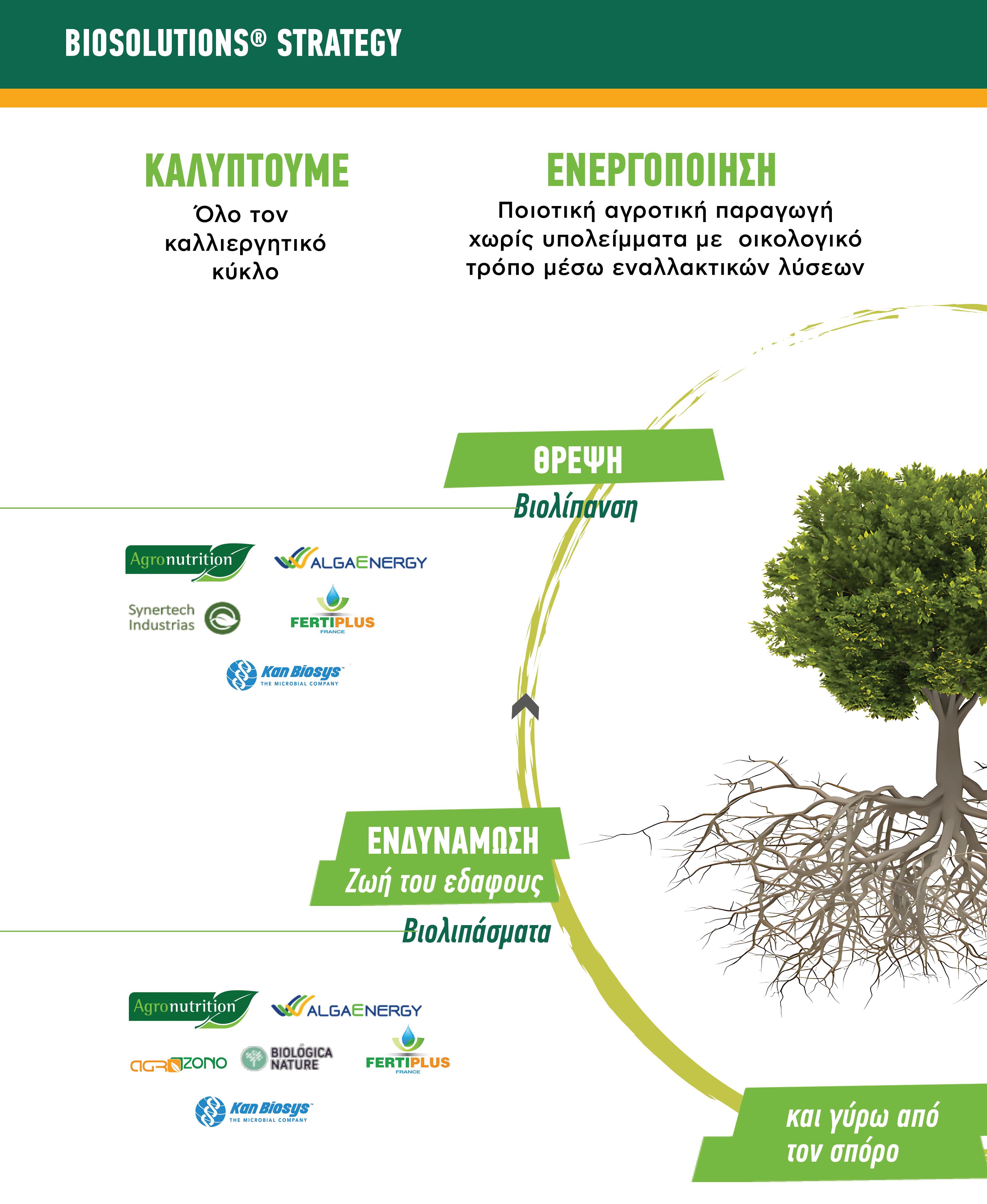 BIOSOLUTIONS® STRATEGY

ΚΑΛΥΠΤΟΥΜΕ
Όλο τον καλλιεργητικό κύκλο

ΕΝΕΡΓΟΠΟΙΗΣΗ
Ποιοτική αγροτική παραγωγή χωρίς υπολείμματα με οικολογικό τρόπο μέσω εναλλακτικών λύσεων

ΘΡΕΨΗ
Βιολίπανση

Agronutrition
ALGAENERGY
Synertech Industrias
FERTIPLUS FRANCE
Kan Biosys THE MICROBIAL COMPANY

ΕΝΔΥΝΑΜΩΣΗ
Ζωή του εδαφους
Βιολιπάσματα

Agronutrition
ALGAENERGY
AGROZONO
BIOLÓGICA NATURE
FERTIPLUS FRANCE
Kan Biosys THE MICROBIAL COMPANY

και γύρω από τον σπόρο